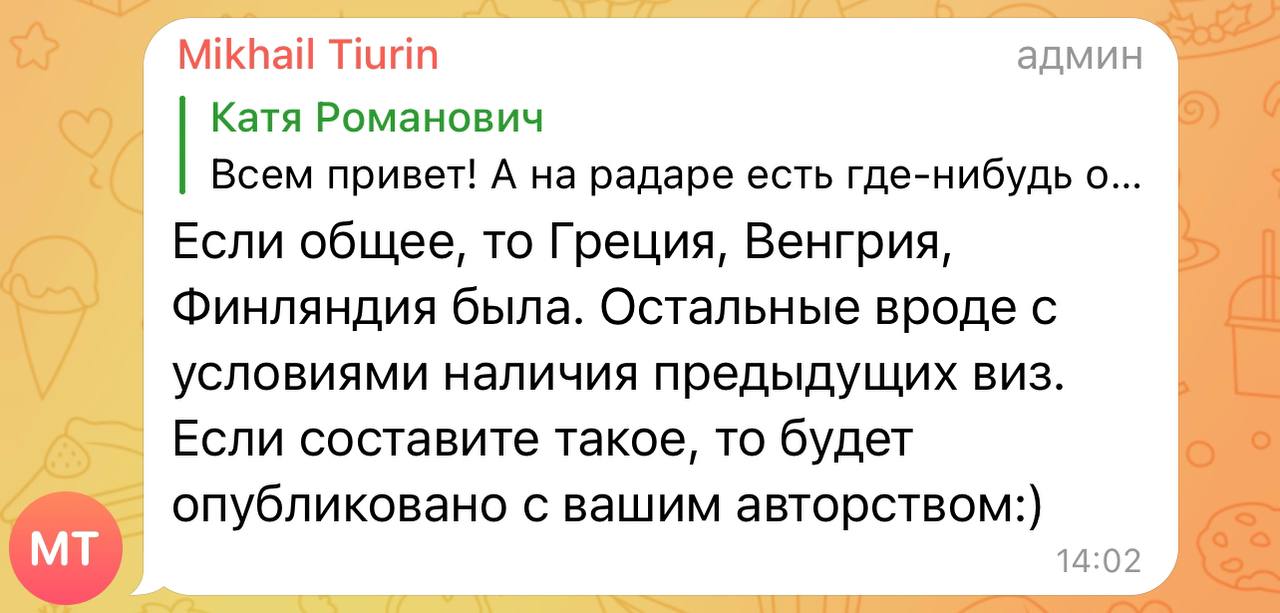 Mikhail Tiurin
админ

Катя Романович
Всем привет! А на радаре есть где-нибудь о...

Если общее, то Греция, Венгрия, Финляндия была. Остальные вроде с условиями наличия предыдущих виз. Если составите такое, то будет опубликовано с вашим авторством:)

14:02

MT